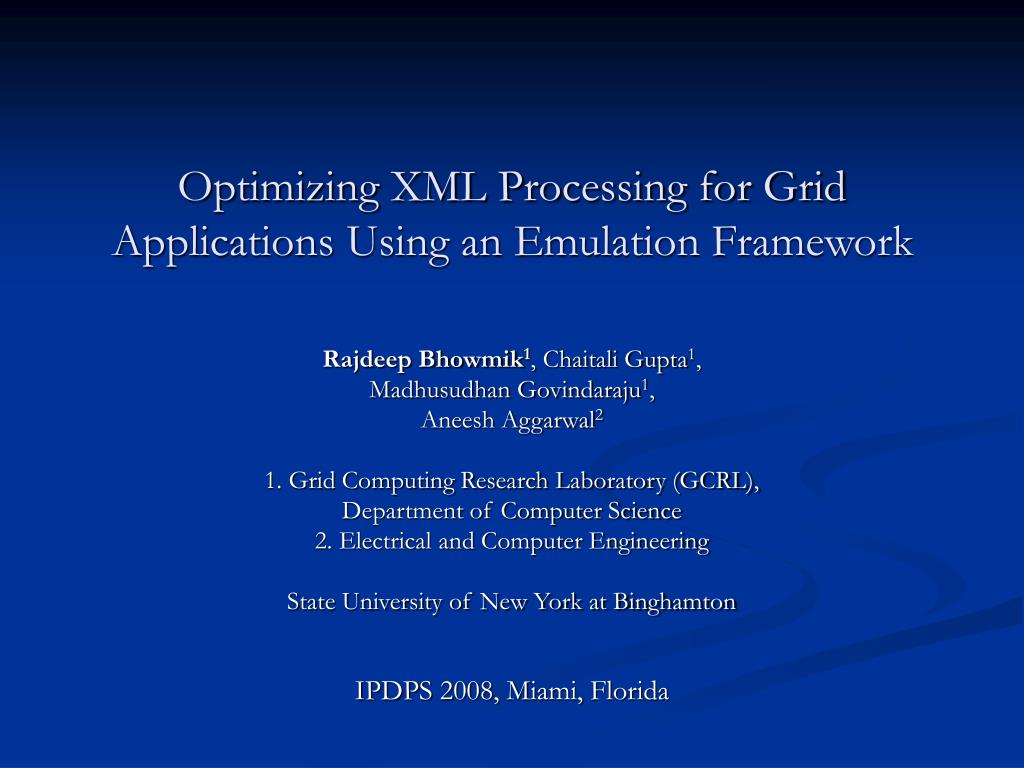 Optimizing XML Processing for Grid Applications Using an Emulation Framework

Rajdeep Bhowmik$^1$, Chaitali Gupta$^1$, Madhusudhan Govindaraju$^1$, Aneesh Aggarwal$^2$

1. Grid Computing Research Laboratory (GCRL), Department of Computer Science
2. Electrical and Computer Engineering

State University of New York at Binghamton

IPDPS 2008, Miami, Florida